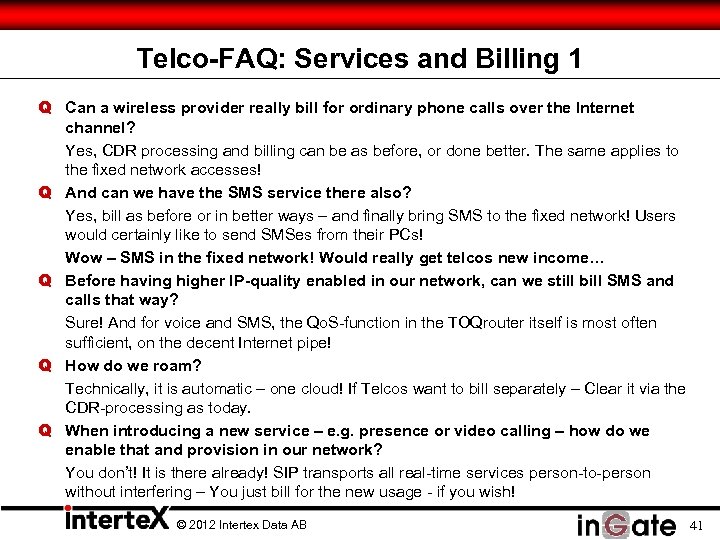 Telco-FAQ: Services and Billing 1

Q Can a wireless provider really bill for ordinary phone calls over the Internet channel?

Yes, CDR processing and billing can be as before, or done better. The same applies to the fixed network accesses!

Q And can we have the SMS service there also?

Yes, bill as before or in better ways – and finally bring SMS to the fixed network! Users would certainly like to send SMSes from their PCs!

Wow – SMS in the fixed network! Would really get telcos new income…

Q Before having higher IP-quality enabled in our network, can we still bill SMS and calls that way?

Sure! And for voice and SMS, the QoS-function in the TOQrouter itself is most often sufficient, on the decent Internet pipe!

Q How do we roam?

Technically, it is automatic – one cloud! If Telcos want to bill separately – Clear it via the CDR-processing as today.

Q When introducing a new service – e.g. presence or video calling – how do we enable that and provision in our network?

You don't! It is there already! SIP transports all real-time services person-to-person without interfering – You just bill for the new usage - if you wish!

interteX © 2012 Intertex Data AB

inGate 41